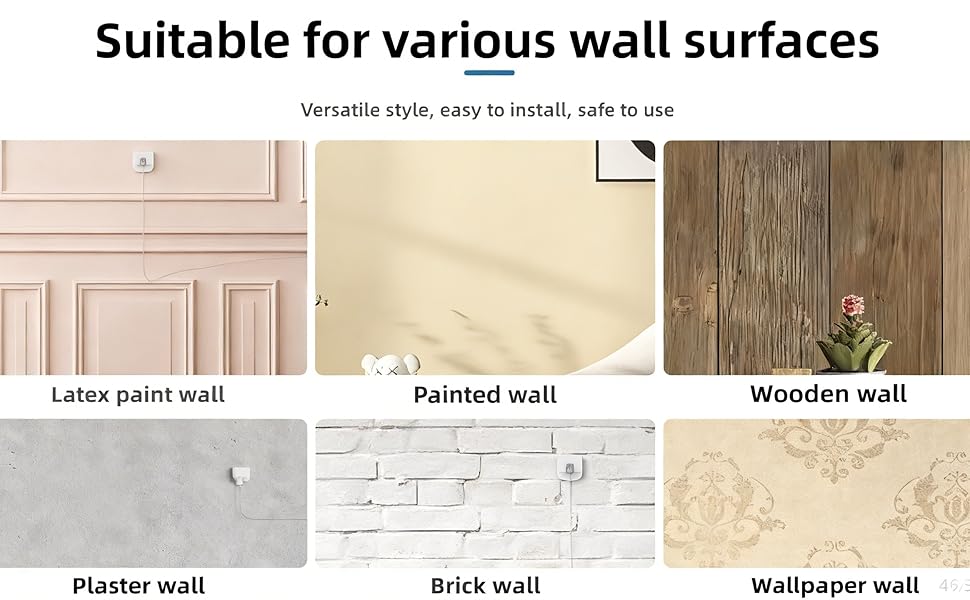 Suitable for various wall surfaces

Versatile style, easy to install, safe to use

Latex paint wall

Painted wall

Wooden wall

Plaster wall

Brick wall

Wallpaper wall